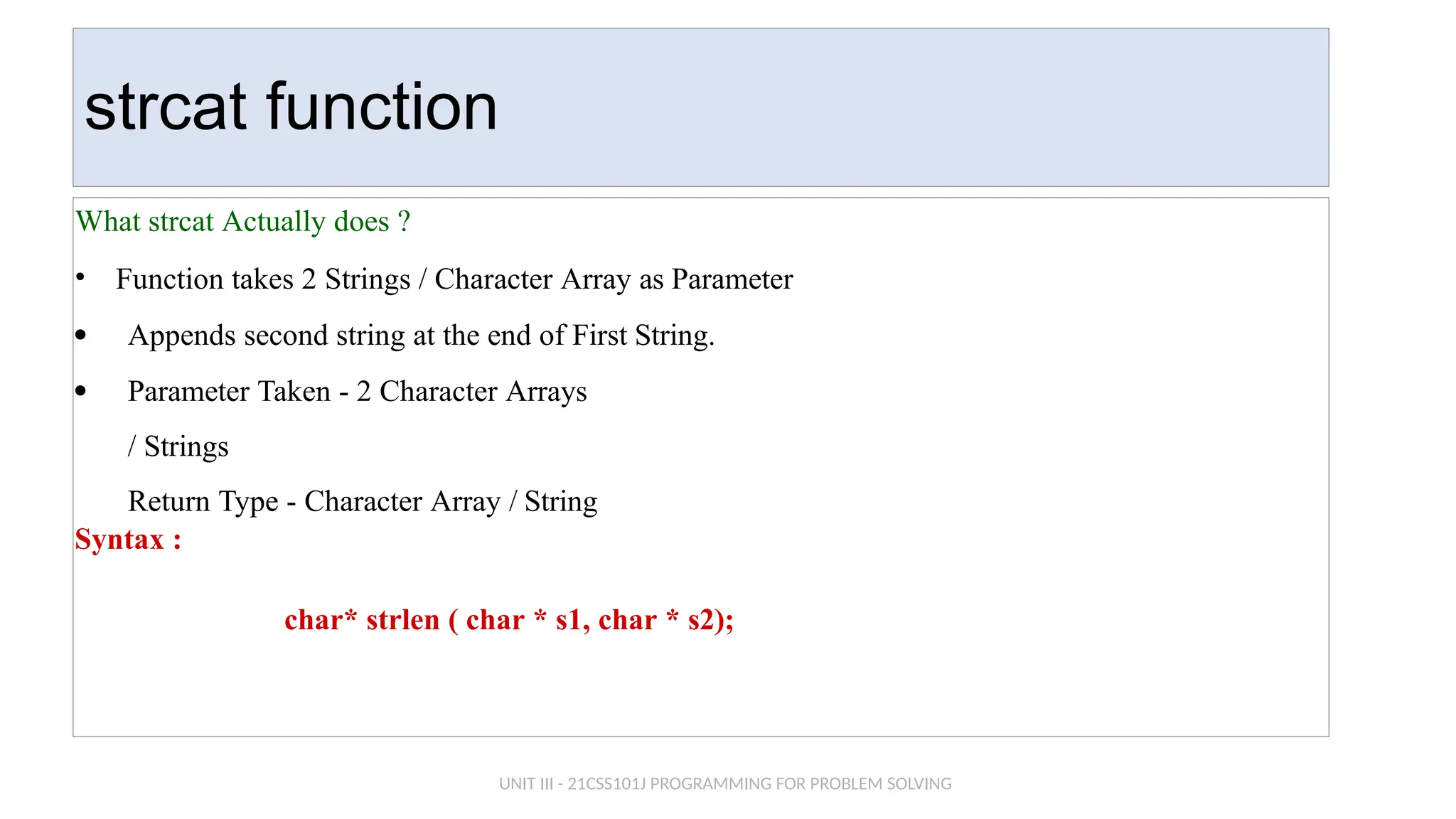 strcat function

What strcat Actually does ?

• Function takes 2 Strings / Character Array as Parameter

• Appends second string at the end of First String.

• Parameter Taken - 2 Character Arrays / Strings

Return Type - Character Array / String

Syntax :

char* strlen ( char * s1, char * s2);

UNIT III - 21CSS101J PROGRAMMING FOR PROBLEM SOLVING